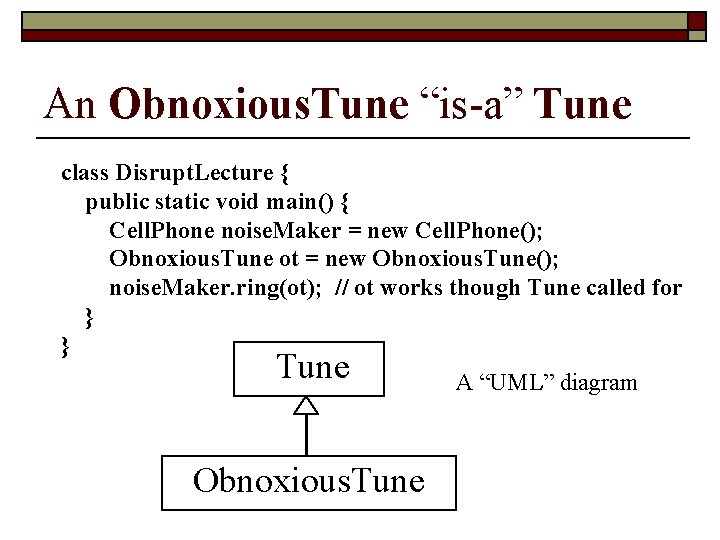 An ObnoxiousTune “is-a” Tune

class DisruptLecture {
public static void main() {
CellPhone noiseMaker = new CellPhone();
ObnoxiousTune ot = new ObnoxiousTune();
noiseMaker.ring(ot); // ot works though Tune called for
}
}

Tune

A “UML” diagram

ObnoxiousTune